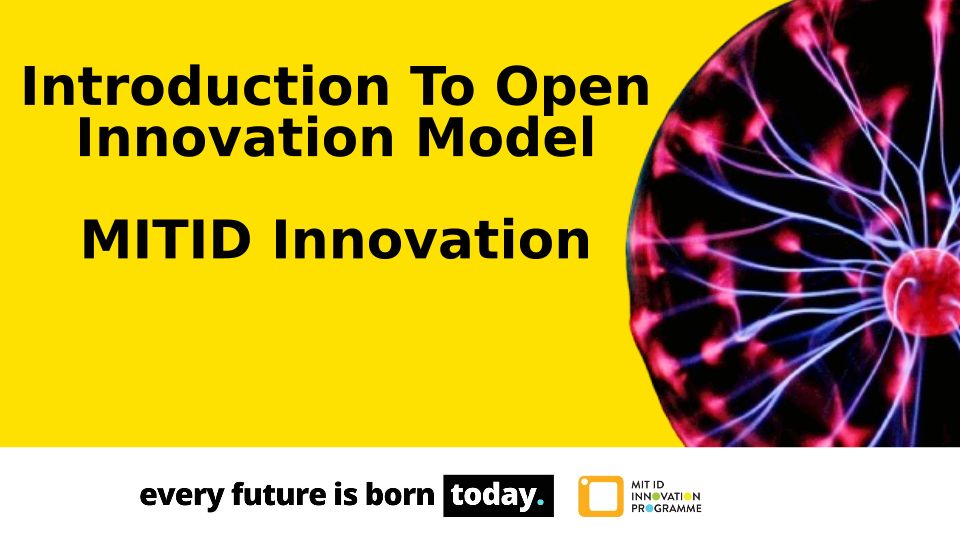 Introduction To Open Innovation Model

MITID Innovation

every future is born today.

MIT ID
INNOVATION
PROGRAMME